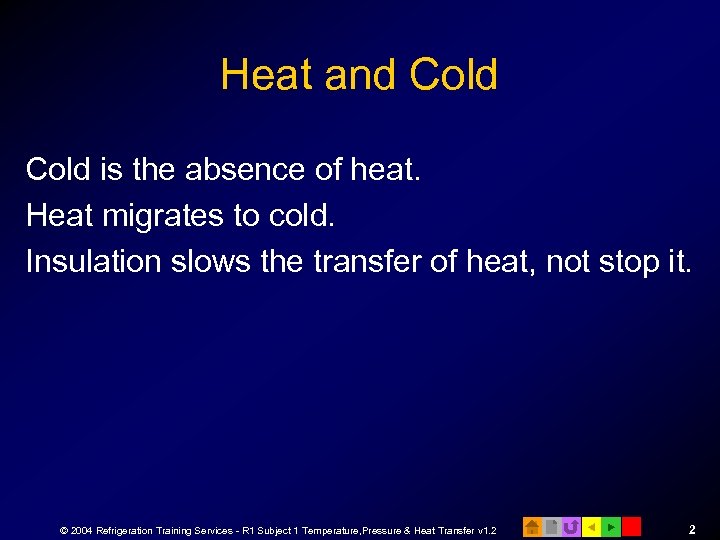 Heat and Cold

Cold is the absence of heat.

Heat migrates to cold.

Insulation slows the transfer of heat, not stop it.

© 2004 Refrigeration Training Services - R1 Subject 1 Temperature,Pressure & Heat Transfer v1.2

2